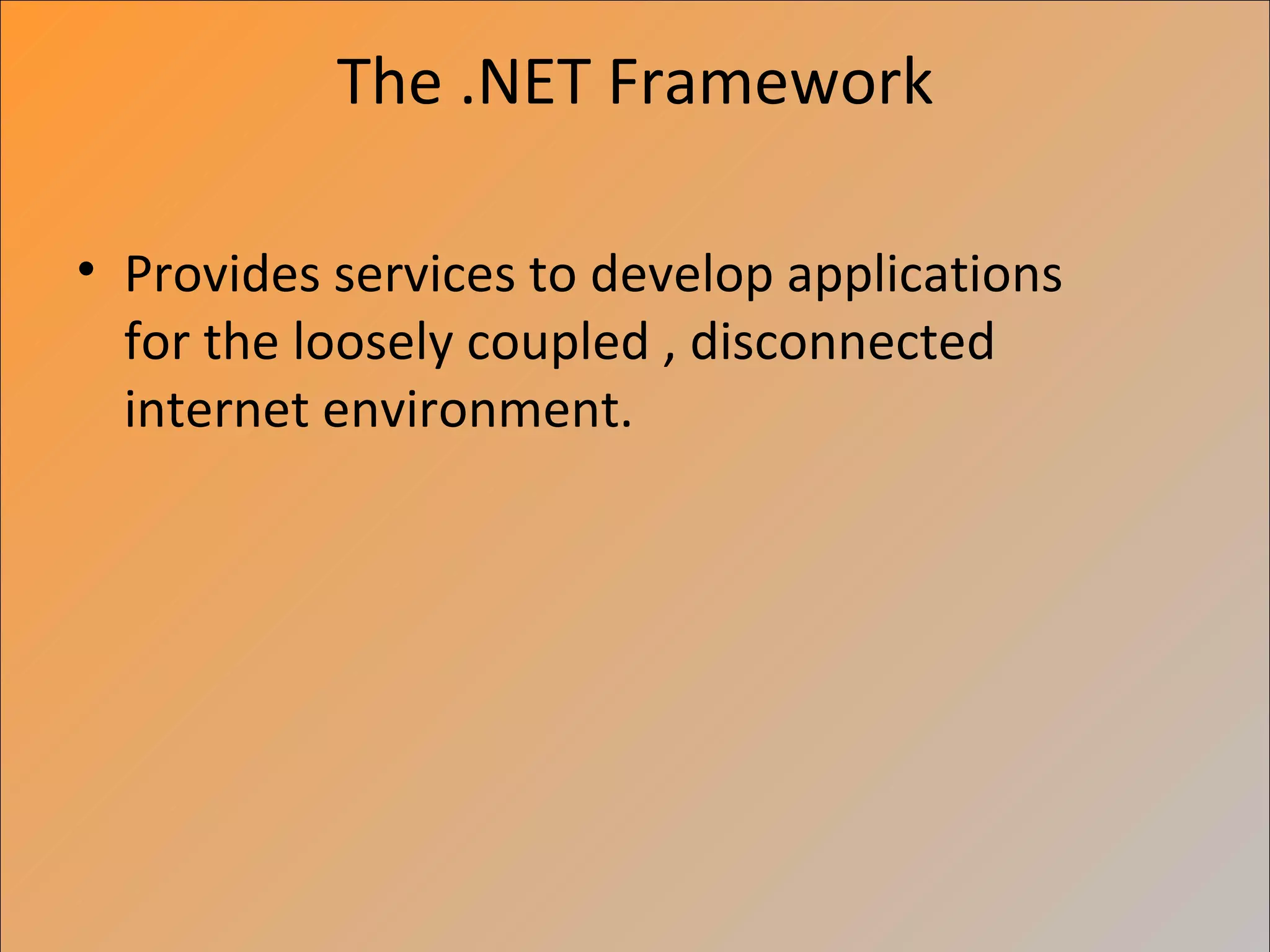 The .NET Framework

• Provides services to develop applications for the loosely coupled , disconnected internet environment.